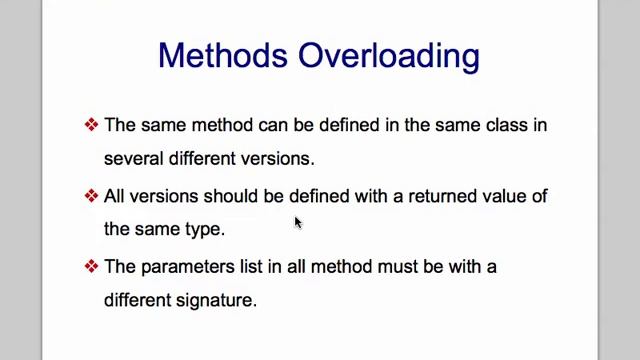 Methods Overloading

❖ The same method can be defined in the same class in several different versions.

❖ All versions should be defined with a returned value of the same type.

❖ The parameters list in all method must be with a different signature.